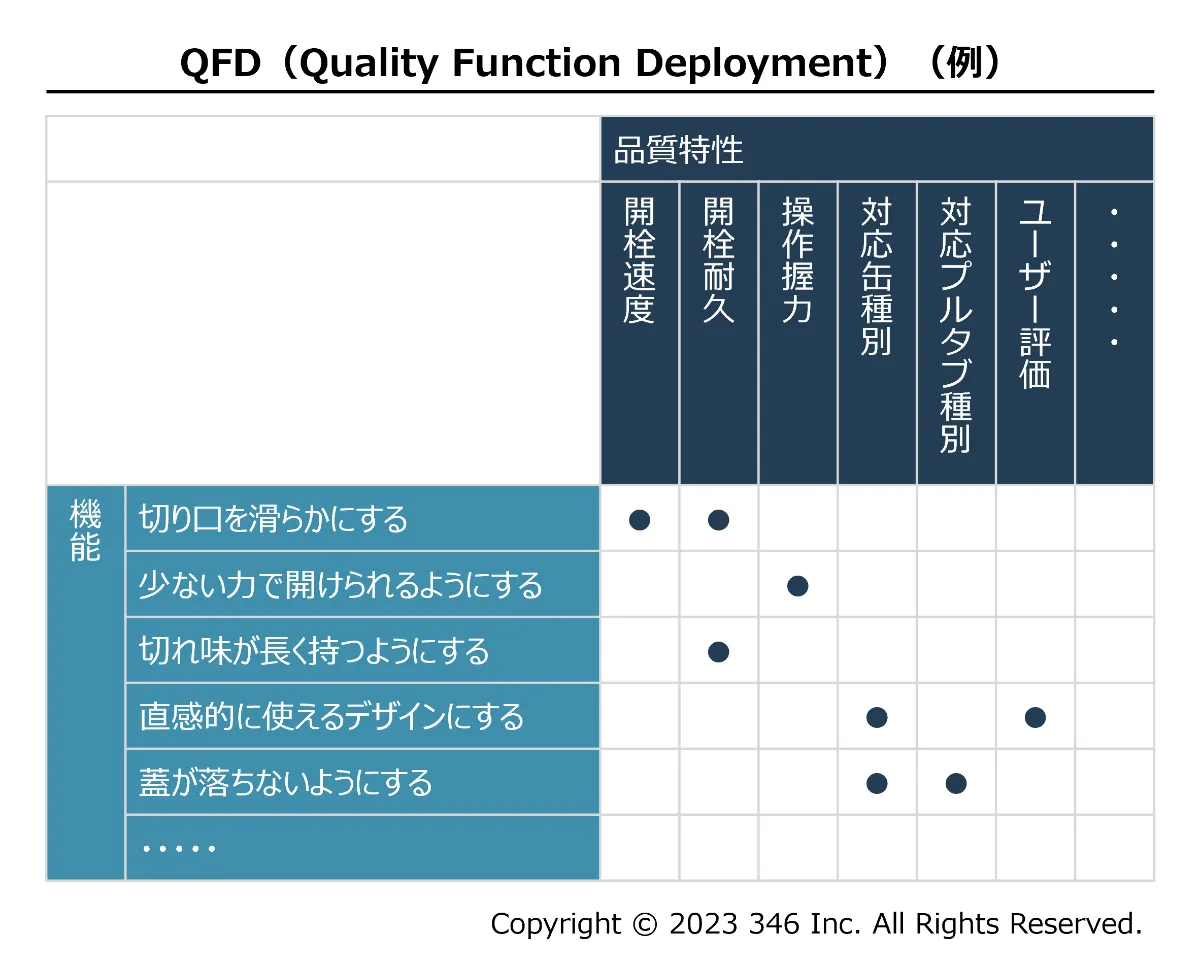 QFD（Quality Function Deployment）（例）

| | | 品質特性 | | | | | | |
|---|---|---|---|---|---|---|---|---|
| | | 開栓速度 | 開栓耐久 | 操作握力 | 対応缶種別 | 対応プルタブ種別 | ユーザー評価 | ・・・・・ |
| 機能 | 切り口を滑らかにする | ● | ● | | | | | |
| | 少ない力で開けられるようにする | | | ● | | | | |
| | 切れ味が長く持つようにする | | ● | | | | | |
| | 直感的に使えるデザインにする | | | | ● | | ● | |
| | 蓋が落ちないようにする | | | | ● | ● | | |
| | ・・・・・ | | | | | | | |

Copyright © 2023 346 Inc. All Rights Reserved.